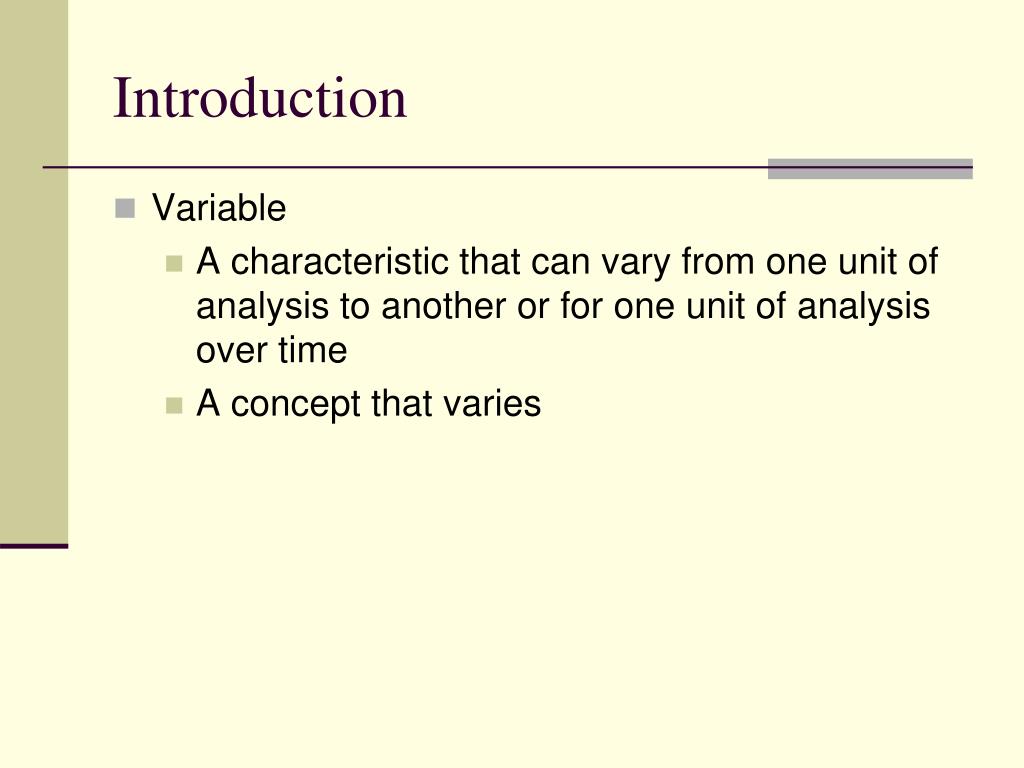 Introduction

Variable

A characteristic that can vary from one unit of analysis to another or for one unit of analysis over time

A concept that varies